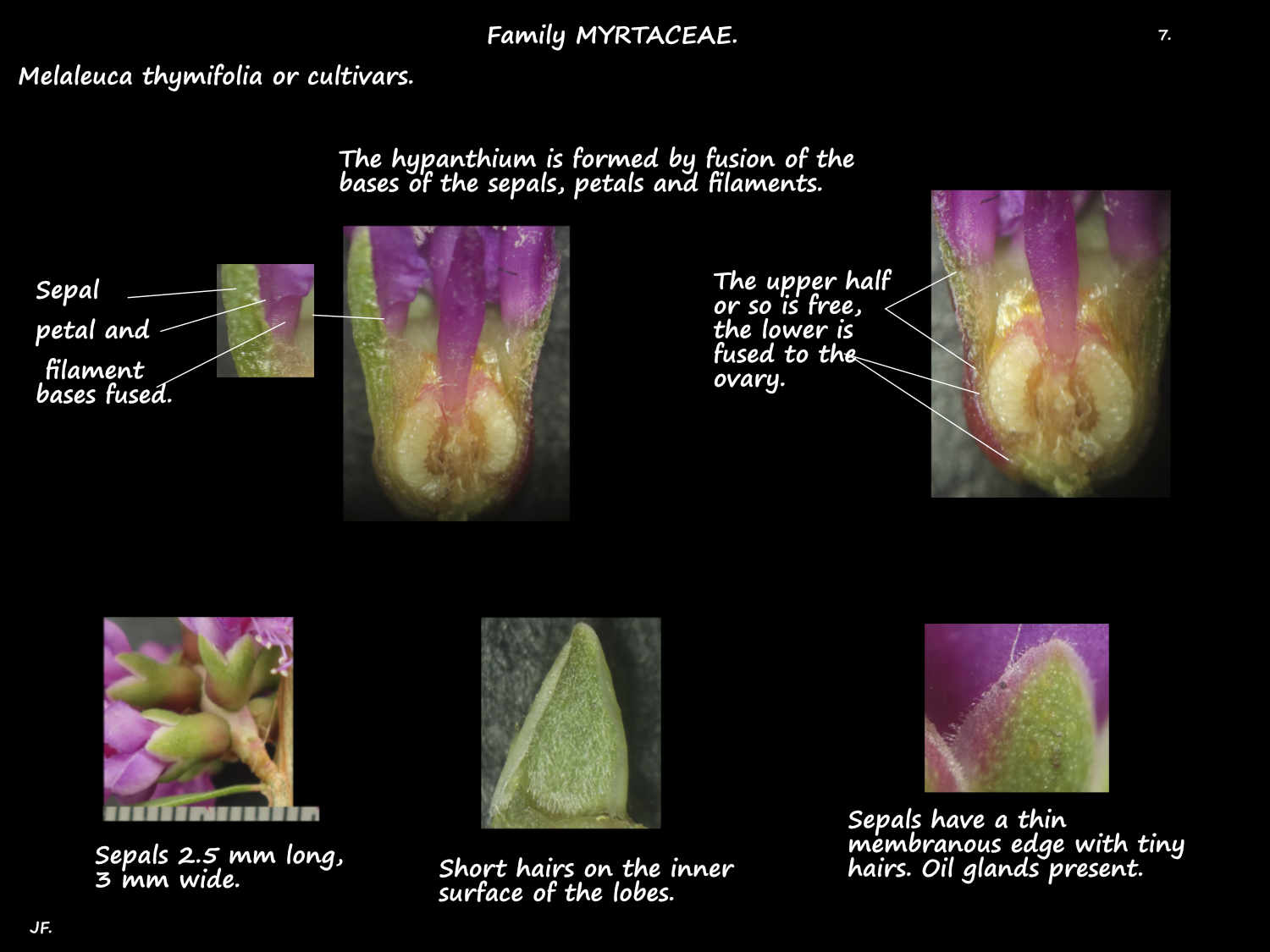 Family MYRTACEAE.

7.

Melaleuca thymifolia or cultivars.

The hypanthium is formed by fusion of the bases of the sepals, petals and filaments.

Sepal

petal and

filament bases fused.

The upper half or so is free, the lower is fused to the ovary.

Sepals 2.5 mm long, 3 mm wide.

Short hairs on the inner surface of the lobes.

Sepals have a thin membranous edge with tiny hairs. Oil glands present.

JF.